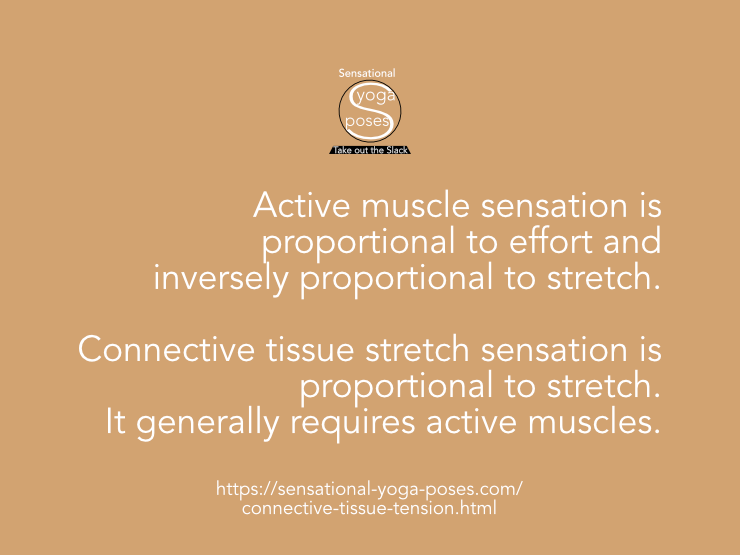 Sensational
yoga
poses
Take out the Slack

Active muscle sensation is proportional to effort and inversely proportional to stretch.

Connective tissue stretch sensation is proportional to stretch. It generally requires active muscles.

https://sensational-yoga-poses.com/connective-tissue-tension.html